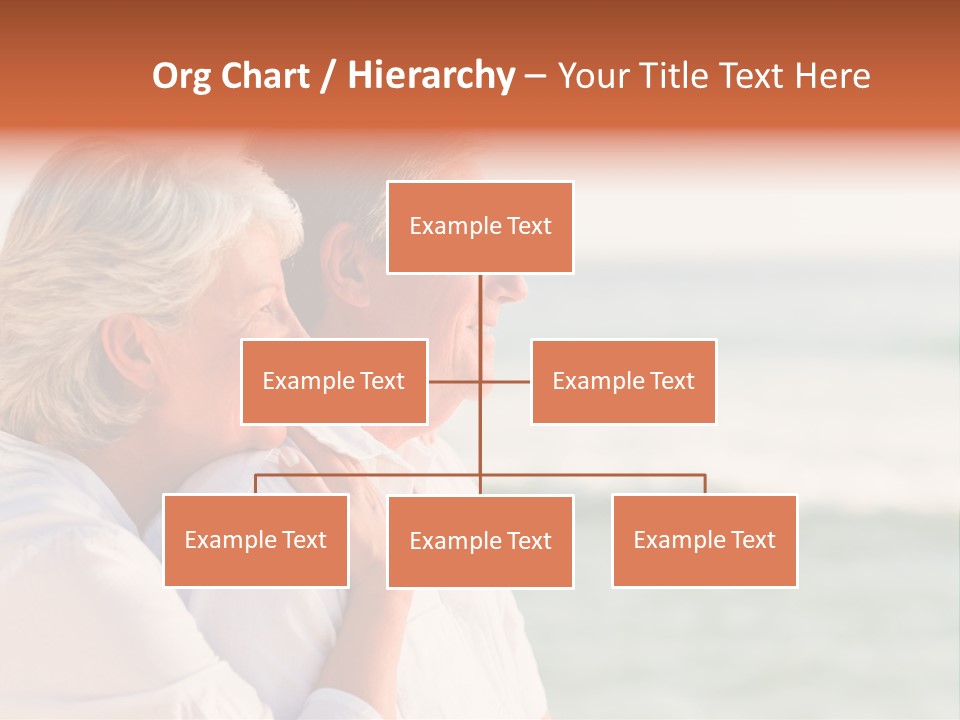 Org Chart / Hierarchy – Your Title Text Here

Example Text

Example Text

Example Text

Example Text

Example Text

Example Text